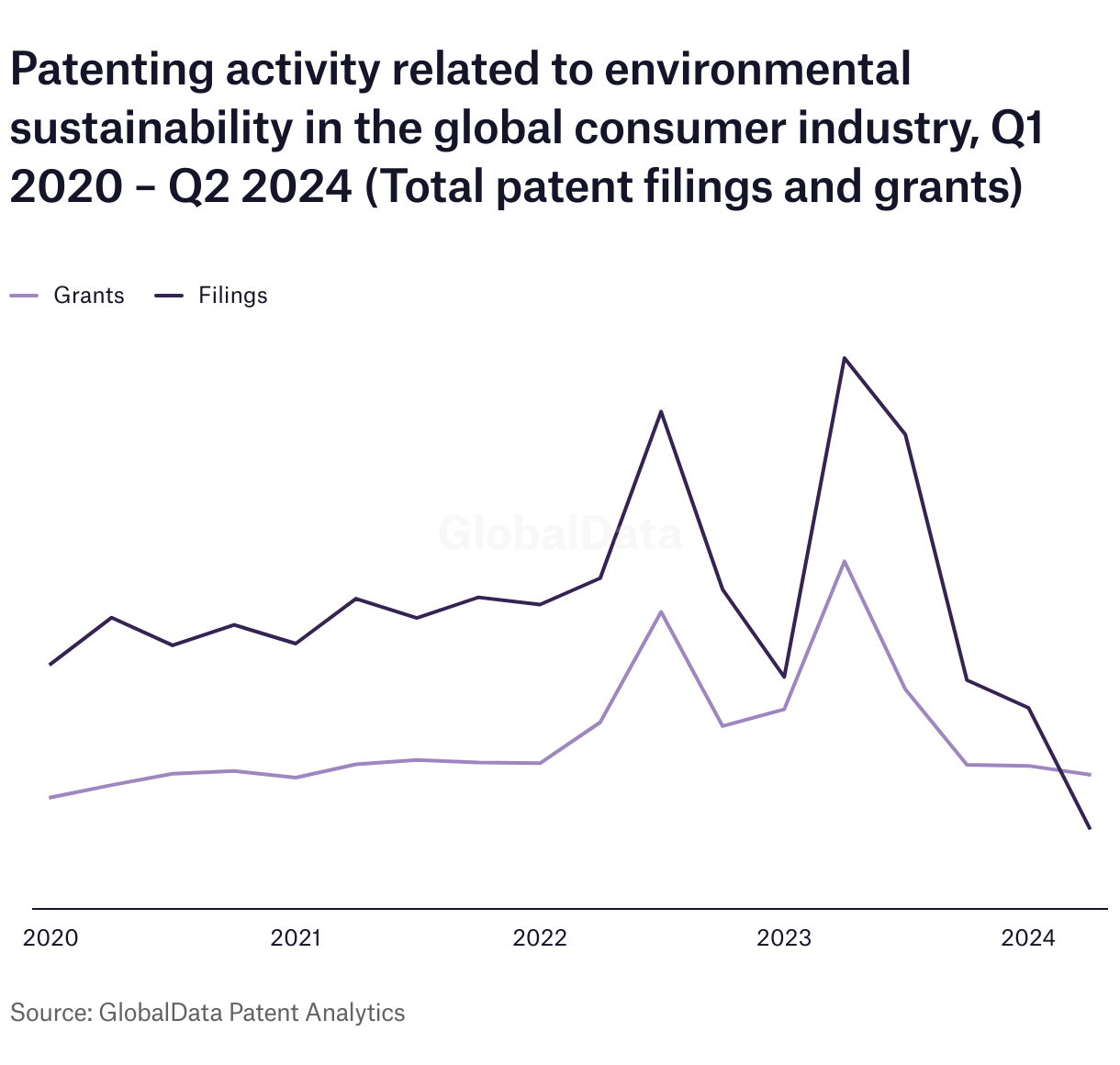 Patenting activity related to environmental sustainability in the global consumer industry, Q1 2020 – Q2 2024 (Total patent filings and grants)

Grants Filings

GlobalData

2020
2021
2022
2023
2024

Source: GlobalData Patent Analytics